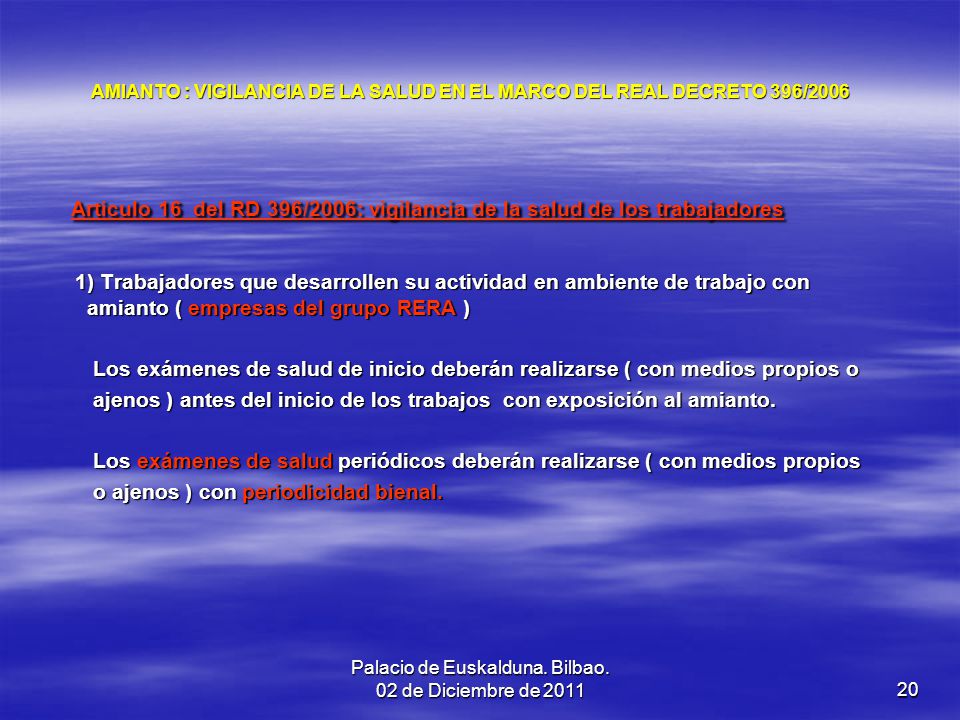 AMIANTO : VIGILANCIA DE LA SALUD EN EL MARCO DEL REAL DECRETO 396/2006

Articulo 16 del RD 396/2006: vigilancia de la salud de los trabajadores

1) Trabajadores que desarrollen su actividad en ambiente de trabajo con amianto ( empresas del grupo RERA )

Los exámenes de salud de inicio deberán realizarse ( con medios propios o ajenos ) antes del inicio de los trabajos con exposición al amianto.

Los exámenes de salud periódicos deberán realizarse ( con medios propios o ajenos ) con periodicidad bienal.

Palacio de Euskalduna. Bilbao. 02 de Diciembre de 2011

20